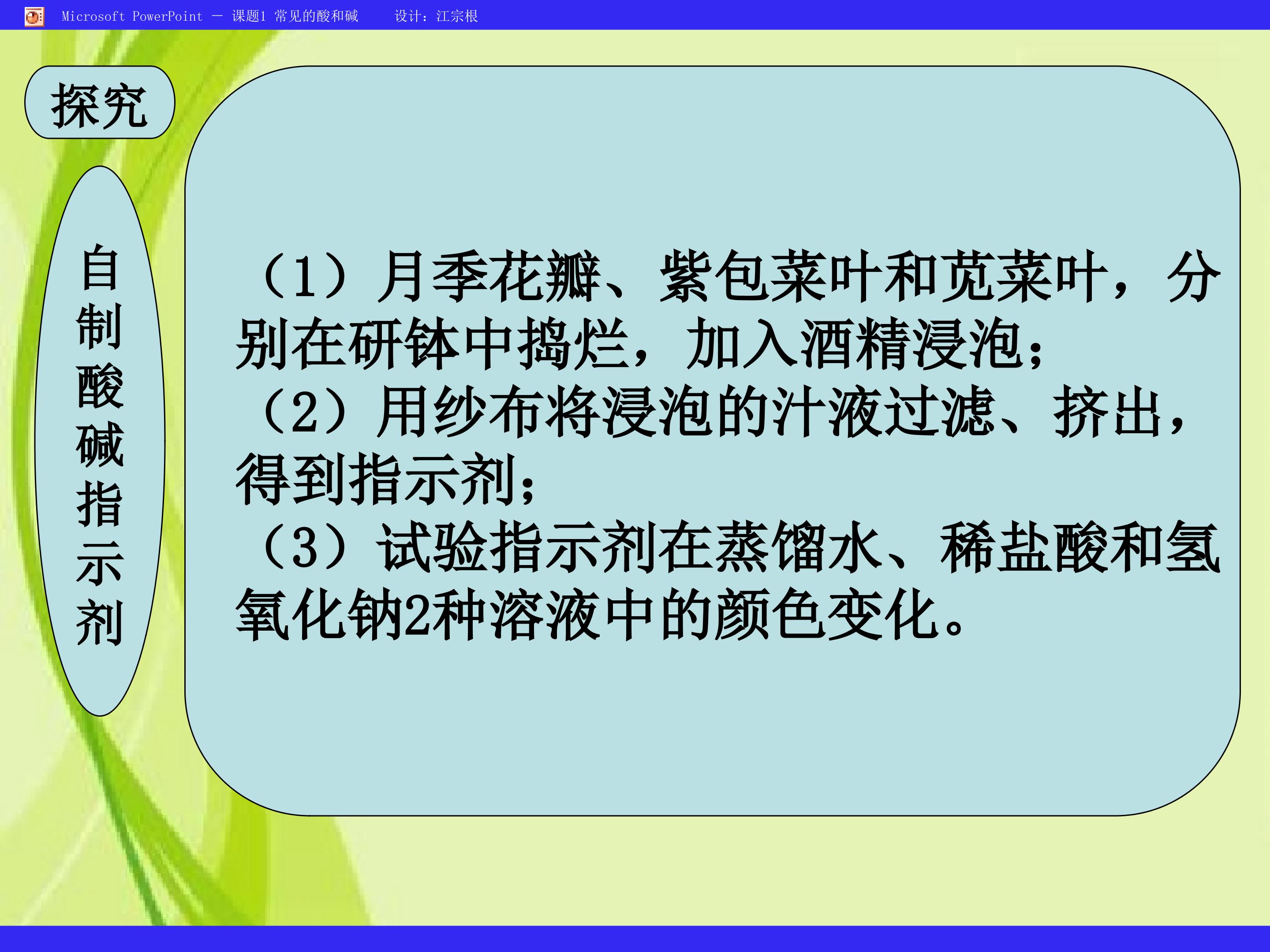 Microsoft PowerPoint — 课题1 常见的酸和碱 设计：江宗根

探究

自制酸碱指示剂

（1）月季花瓣、紫包菜叶和苋菜叶，分别在研钵中捣烂，加入酒精浸泡；

（2）用纱布将浸泡的汁液过滤、挤出，得到指示剂；

（3）试验指示剂在蒸馏水、稀盐酸和氢氧化钠2种溶液中的颜色变化。